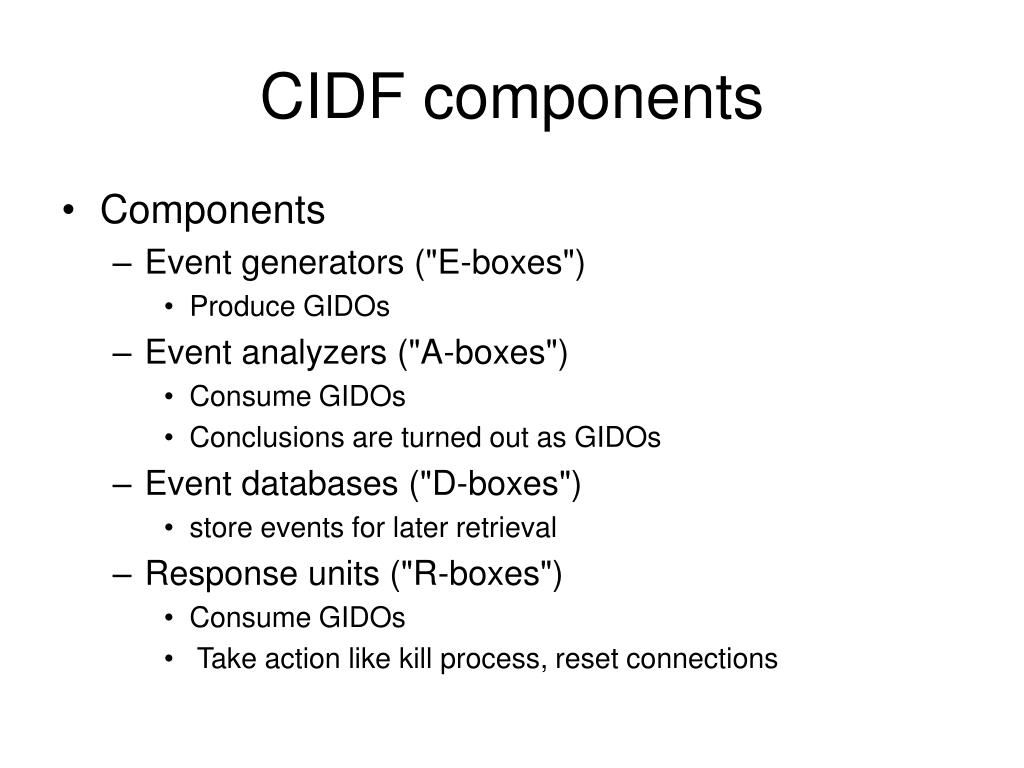 CIDF components

• Components
– Event generators ("E-boxes")
• Produce GIDOs
– Event analyzers ("A-boxes")
• Consume GIDOs
• Conclusions are turned out as GIDOs
– Event databases ("D-boxes")
• store events for later retrieval
– Response units ("R-boxes")
• Consume GIDOs
• Take action like kill process, reset connections